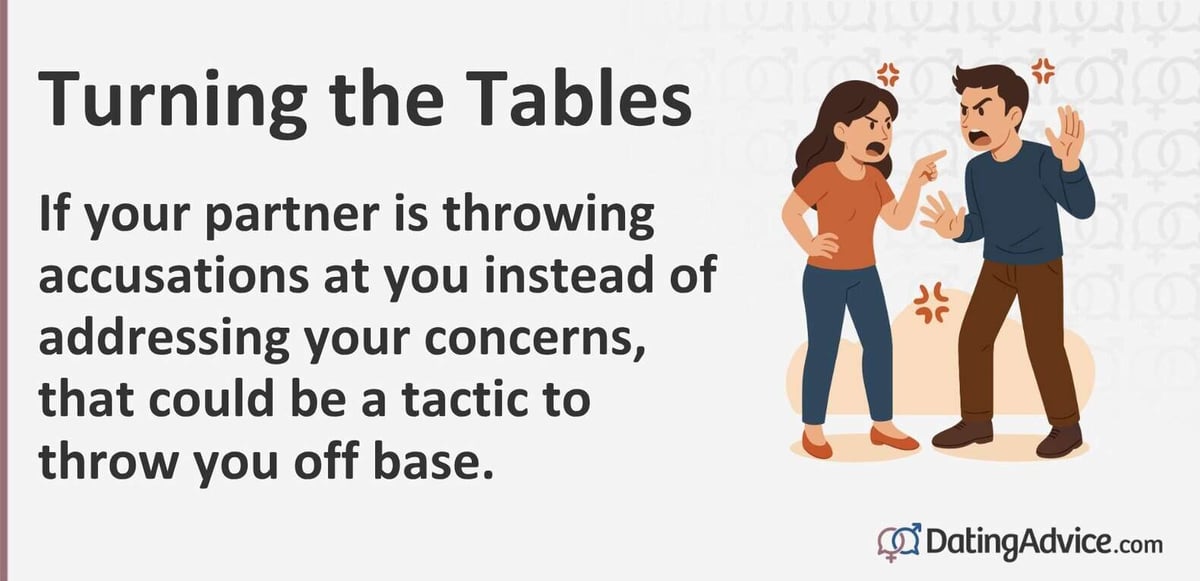 Turning the Tables

If your partner is throwing accusations at you instead of addressing your concerns, that could be a tactic to throw you off base.

DatingAdvice.com